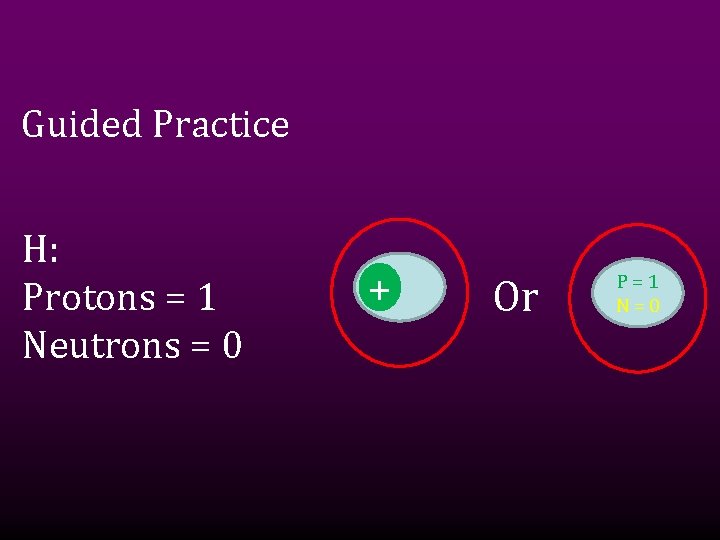 Guided Practice

H:
Protons = 1
Neutrons = 0

+

Or

P = 1
N = 0